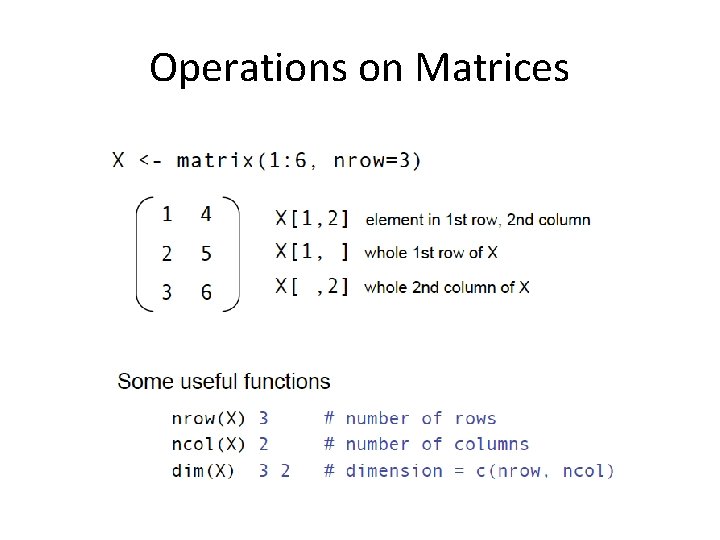 Operations on Matrices

X <- matrix(1:6, nrow=3)

$\begin{pmatrix} 1 & 4 \\ 2 & 5 \\ 3 & 6 \end{pmatrix}$

X[1,2] element in 1st row, 2nd column
X[1, ] whole 1st row of X
X[ ,2] whole 2nd column of X

Some useful functions

nrow(X) 3 # number of rows
ncol(X) 2 # number of columns
dim(X) 3 2 # dimension = c(nrow, ncol)